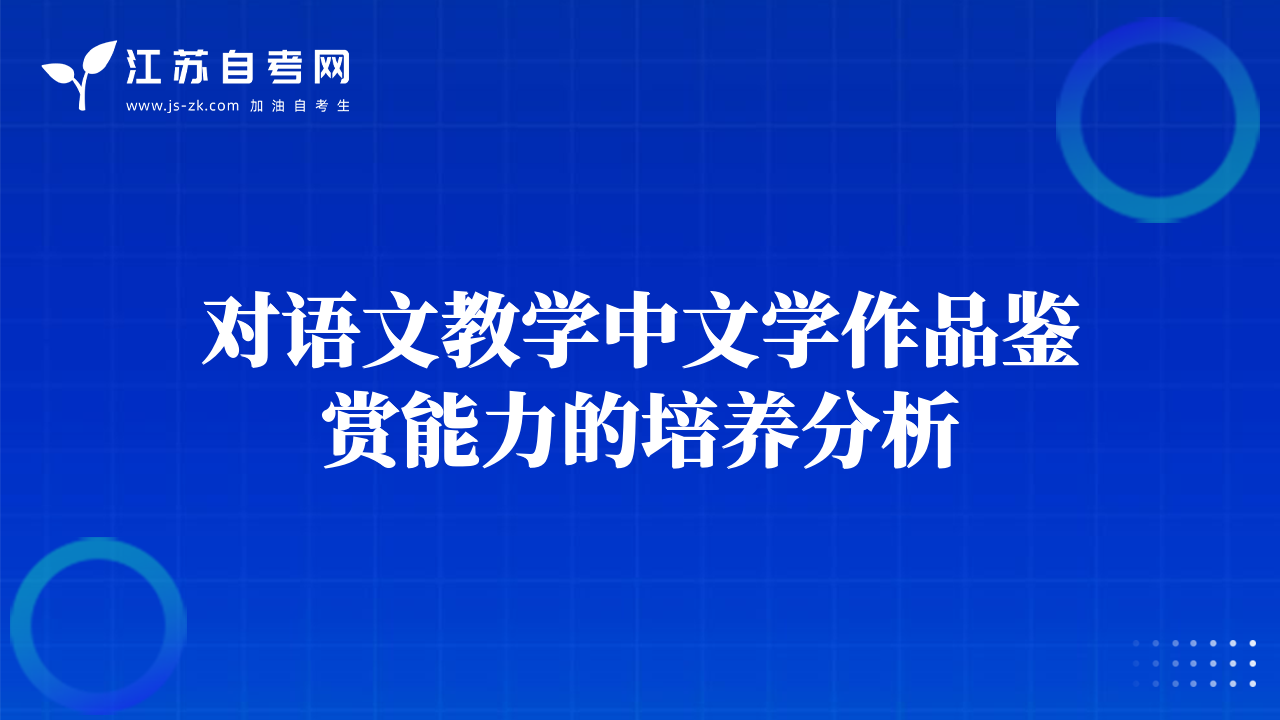 江苏自考网
www.js-zk.com 加油自考生

对语文教学中文学作品鉴赏能力的培养分析